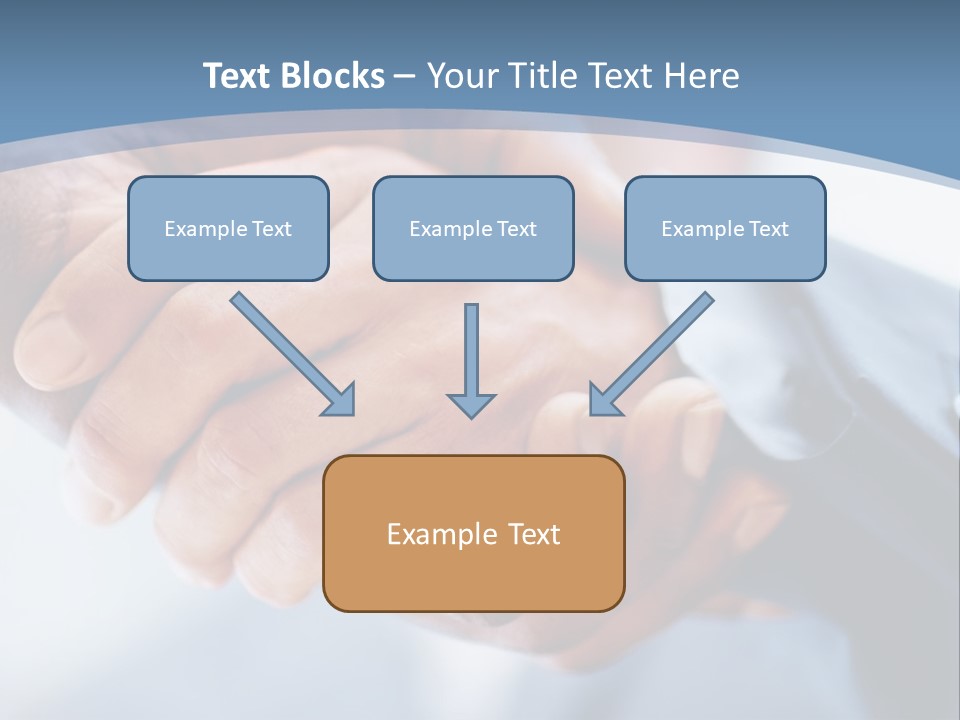 Text Blocks – Your Title Text Here

Example Text

Example Text

Example Text

Example Text